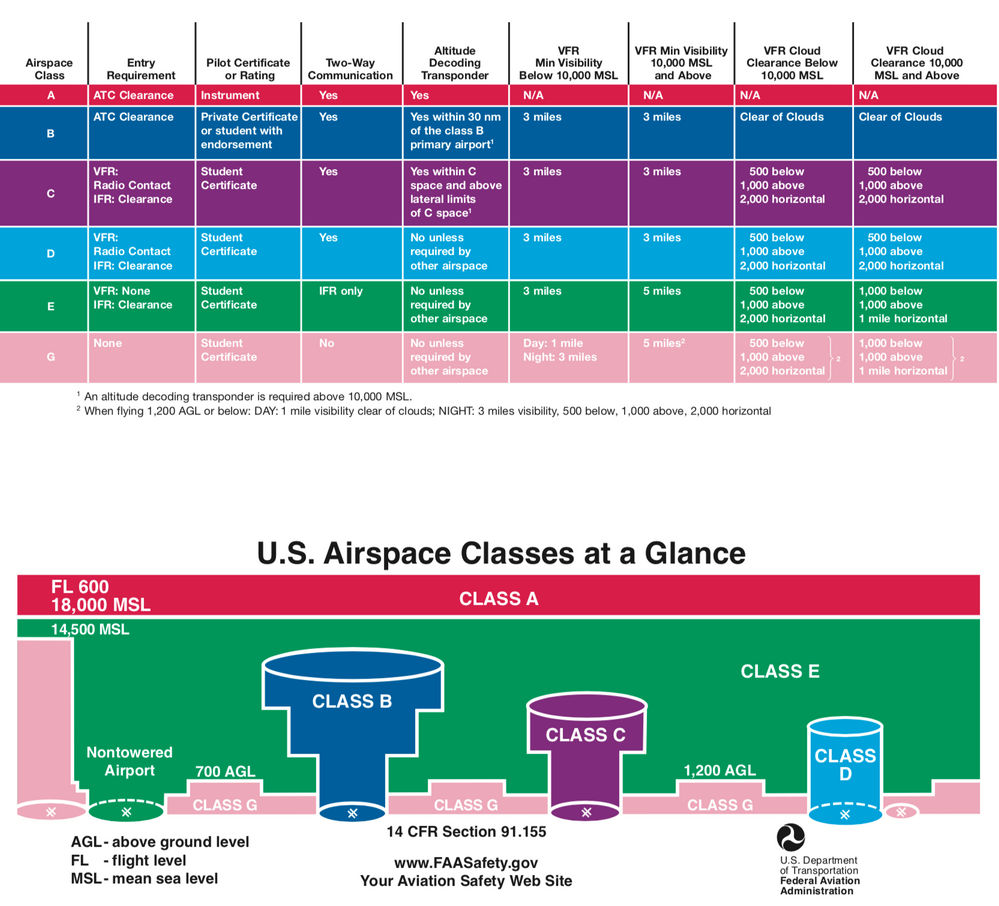 | Airspace Class | Entry Requirement | Pilot Certificate or Rating | Two-Way Communication | Altitude Decoding Transponder | VFR Min Visibility Below 10,000 MSL | VFR Min Visibility 10,000 MSL and Above | VFR Cloud Clearance Below 10,000 MSL | VFR Cloud Clearance 10,000 MSL and Above |
|---|---|---|---|---|---|---|---|---|
| A | ATC Clearance | Instrument | Yes | Yes | N/A | N/A | N/A | N/A |
| B | ATC Clearance | Private Certificate or student with endorsement | Yes | Yes within 30 nm of the class B primary airport$^1$ | 3 miles | 3 miles | Clear of Clouds | Clear of Clouds |
| C | VFR: Radio Contact IFR: Clearance | Student Certificate | Yes | Yes within C space and above lateral limits of C space$^1$ | 3 miles | 3 miles | 500 below 1,000 above 2,000 horizontal | 500 below 1,000 above 2,000 horizontal |
| D | VFR: Radio Contact IFR: Clearance | Student Certificate | Yes | No unless required by other airspace | 3 miles | 3 miles | 500 below 1,000 above 2,000 horizontal | 500 below 1,000 above 2,000 horizontal |
| E | VFR: None IFR: Clearance | Student Certificate | IFR only | No unless required by other airspace | 3 miles | 5 miles | 500 below 1,000 above 2,000 horizontal | 1,000 below 1,000 above 1 mile horizontal |
| G | None | Student Certificate | No | No unless required by other airspace | Day: 1 mile Night: 3 miles | 5 miles$^2$ | 500 below 1,000 above 2,000 horizontal $^2$ | 1,000 below 1,000 above 1 mile horizontal $^2$ |

$^1$ An altitude decoding transponder is required above 10,000 MSL.
$^2$ When flying 1,200 AGL or below: DAY: 1 mile visibility clear of clouds; NIGHT: 3 miles visibility, 500 below, 1,000 above, 2,000 horizontal

U.S. Airspace Classes at a Glance

FL 600
18,000 MSL
CLASS A
14,500 MSL
CLASS E
CLASS B
CLASS C
CLASS D
Nontowered Airport
700 AGL
1,200 AGL
CLASS G
CLASS G
CLASS G

AGL - above ground level
FL - flight level
MSL - mean sea level

14 CFR Section 91.155
www.FAASafety.gov
Your Aviation Safety Web Site

U.S. Department of Transportation
Federal Aviation Administration